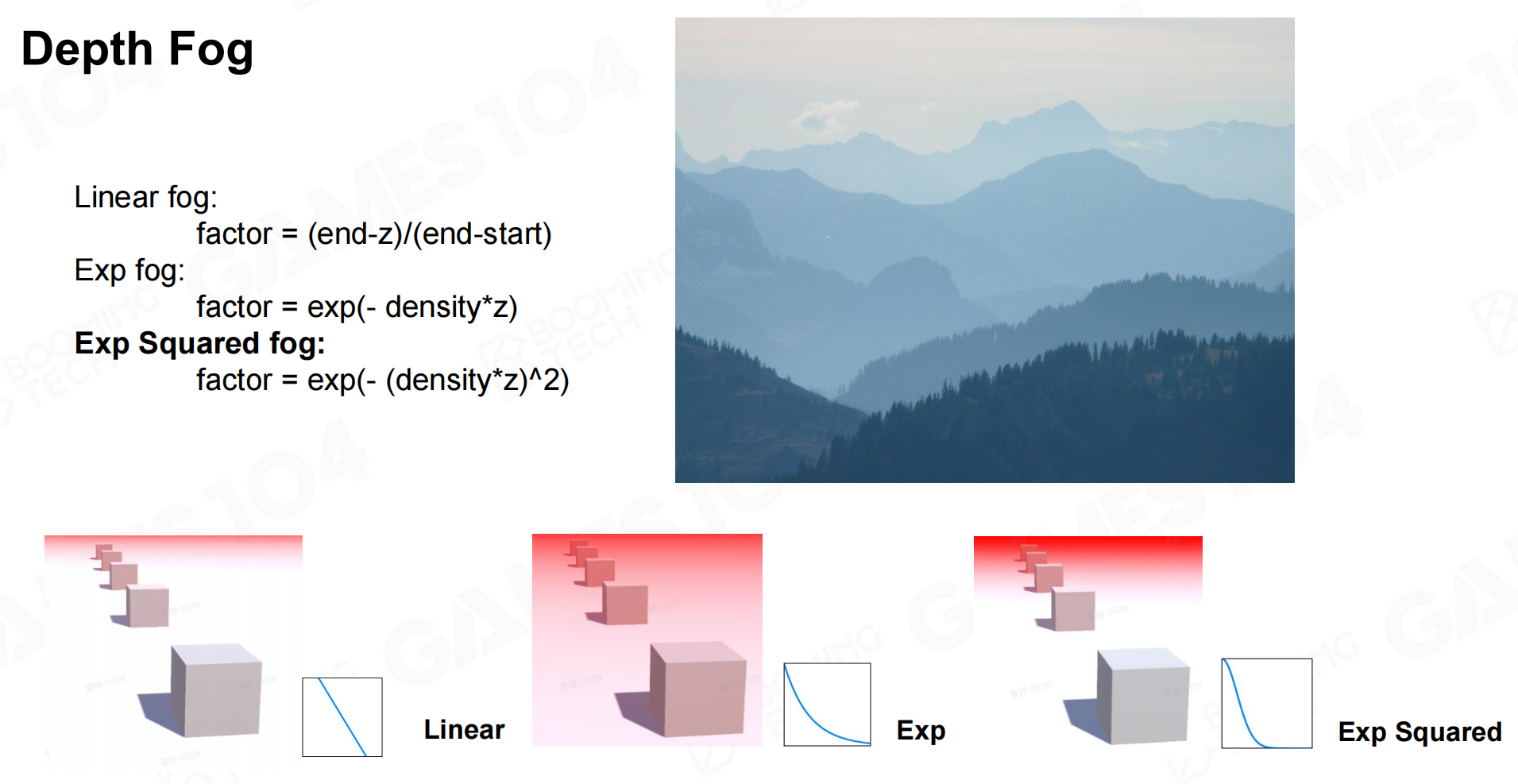 Depth Fog

Linear fog:
factor = (end-z)/(end-start)
Exp fog:
factor = exp(- density*z)
Exp Squared fog:
factor = exp(- (density*z)^2)

Linear

Exp

Exp Squared